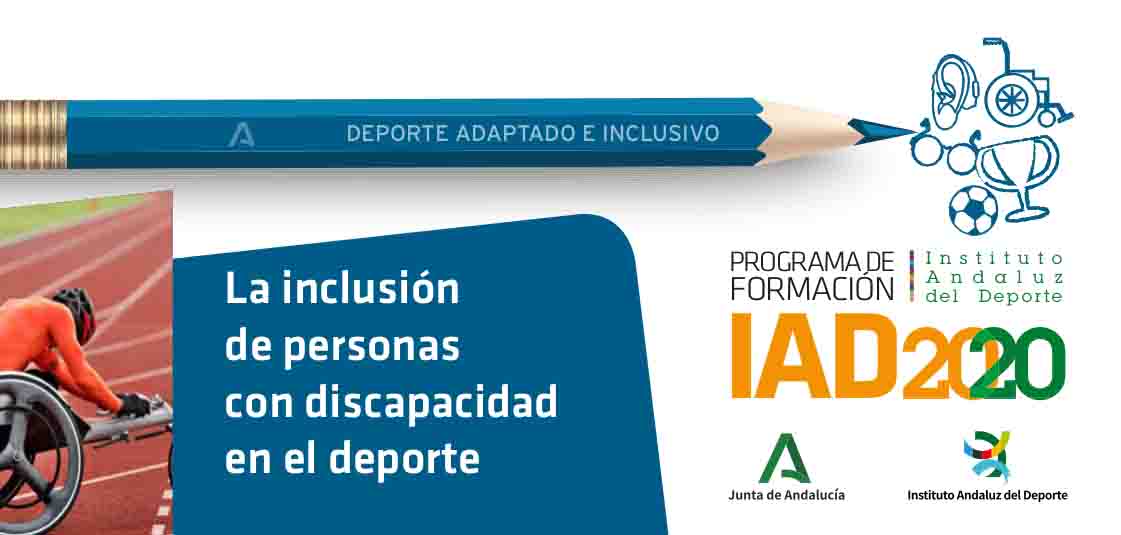 DEPORTE ADAPTADO E INCLUSIVO

La inclusión de personas con discapacidad en el deporte

PROGRAMA DE FORMACIÓN

Instituto Andaluz del Deporte

IAD2020

Junta de Andalucía

Instituto Andaluz del Deporte